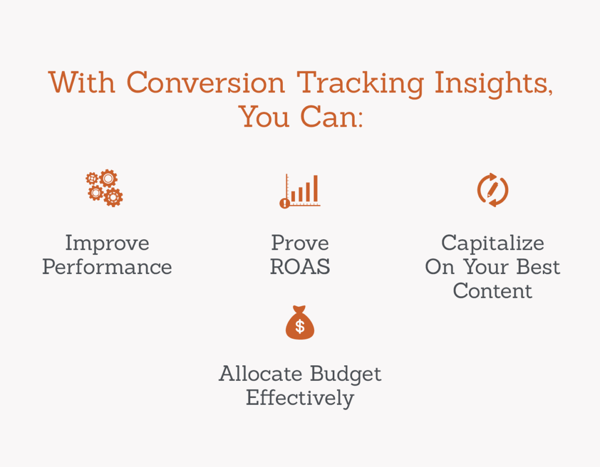 With Conversion Tracking Insights, You Can:

Improve Performance

Prove ROAS

Capitalize On Your Best Content

$

Allocate Budget Effectively